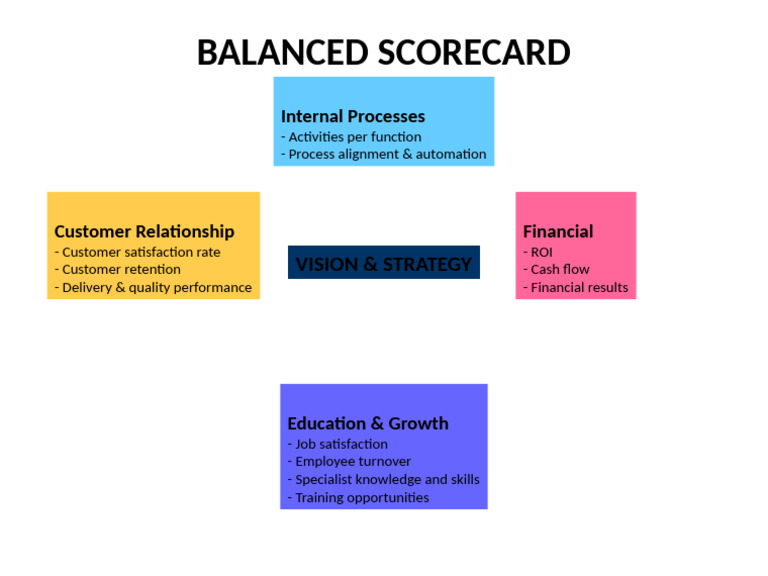 BALANCED SCORECARD

Internal Processes
- Activities per function
- Process alignment & automation

Customer Relationship
- Customer satisfaction rate
- Customer retention
- Delivery & quality performance

VISION & STRATEGY

Financial
- ROI
- Cash flow
- Financial results

Education & Growth
- Job satisfaction
- Employee turnover
- Specialist knowledge and skills
- Training opportunities